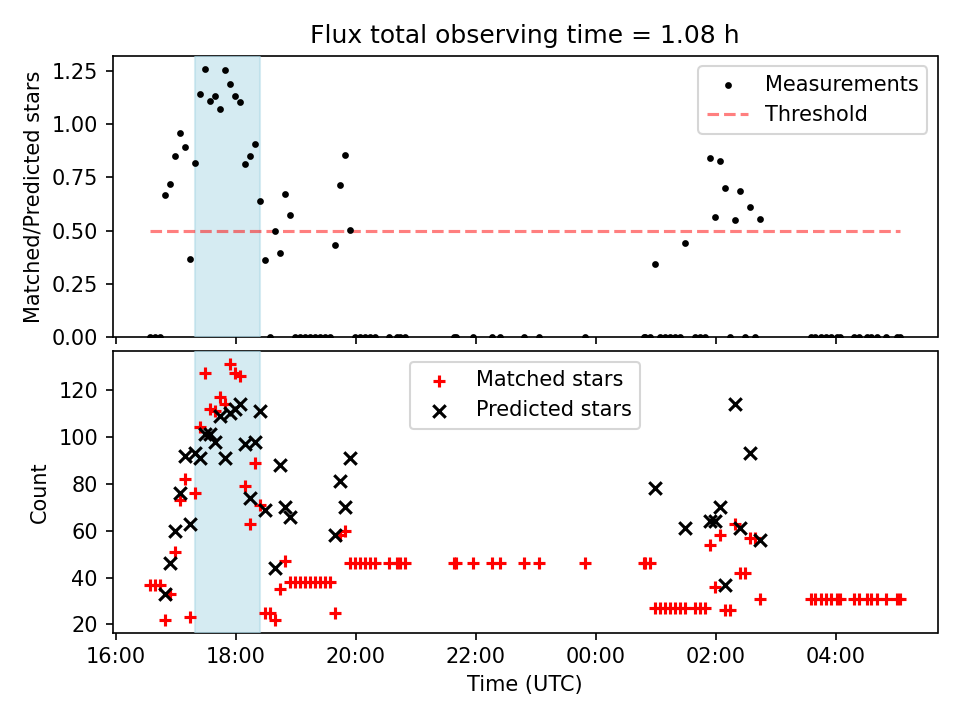 Flux total observing time = 1.08 h

Matched/Predicted stars

1.25
1.00
0.75
0.50
0.25
0.00

Measurements
Threshold

Count

120
100
80
60
40
20

Matched stars
Predicted stars

16:00
18:00
20:00
22:00
00:00
02:00
04:00

Time (UTC)